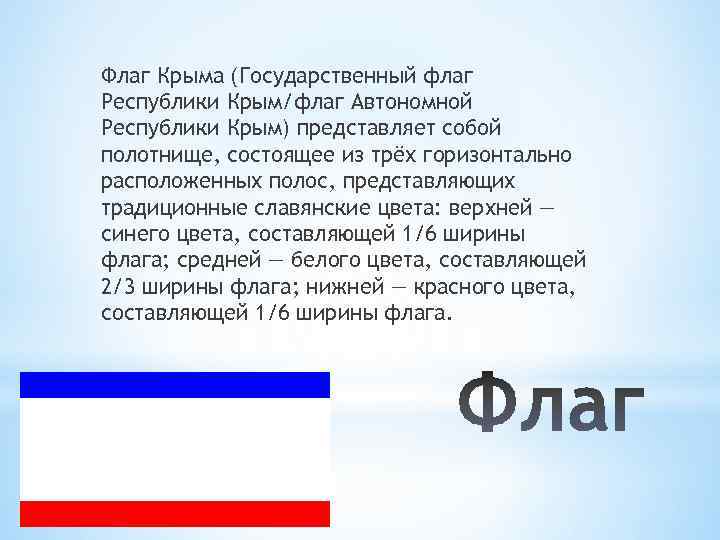 Флаг Крыма (Государственный флаг Республики Крым/флаг Автономной Республики Крым) представляет собой полотнище, состоящее из трёх горизонтально расположенных полос, представляющих традиционные славянские цвета: верхней — синего цвета, составляющей 1/6 ширины флага; средней — белого цвета, составляющей 2/3 ширины флага; нижней — красного цвета, составляющей 1/6 ширины флага.

Флаг